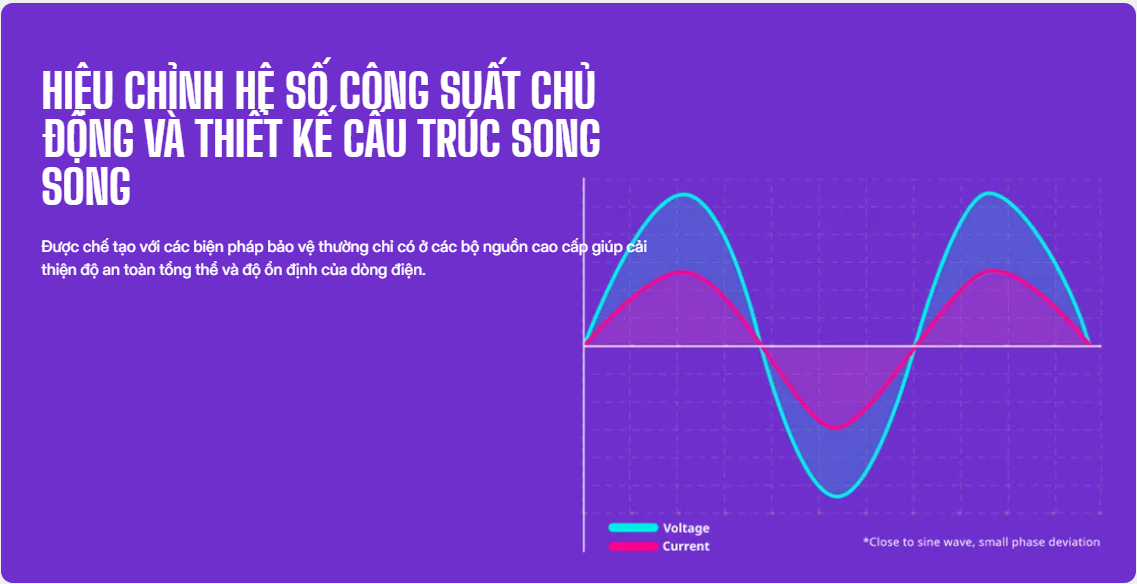 HIỆU CHỈNH HỆ SỐ CÔNG SUẤT CHỦ ĐỘNG VÀ THIẾT KẾ CẤU TRÚC SONG SONG

Được chế tạo với các biện pháp bảo vệ thường chỉ có ở các bộ nguồn cao cấp giúp cải thiện độ an toàn tổng thể và độ ổn định của dòng điện.

Voltage
Current

*Close to sine wave, small phase deviation